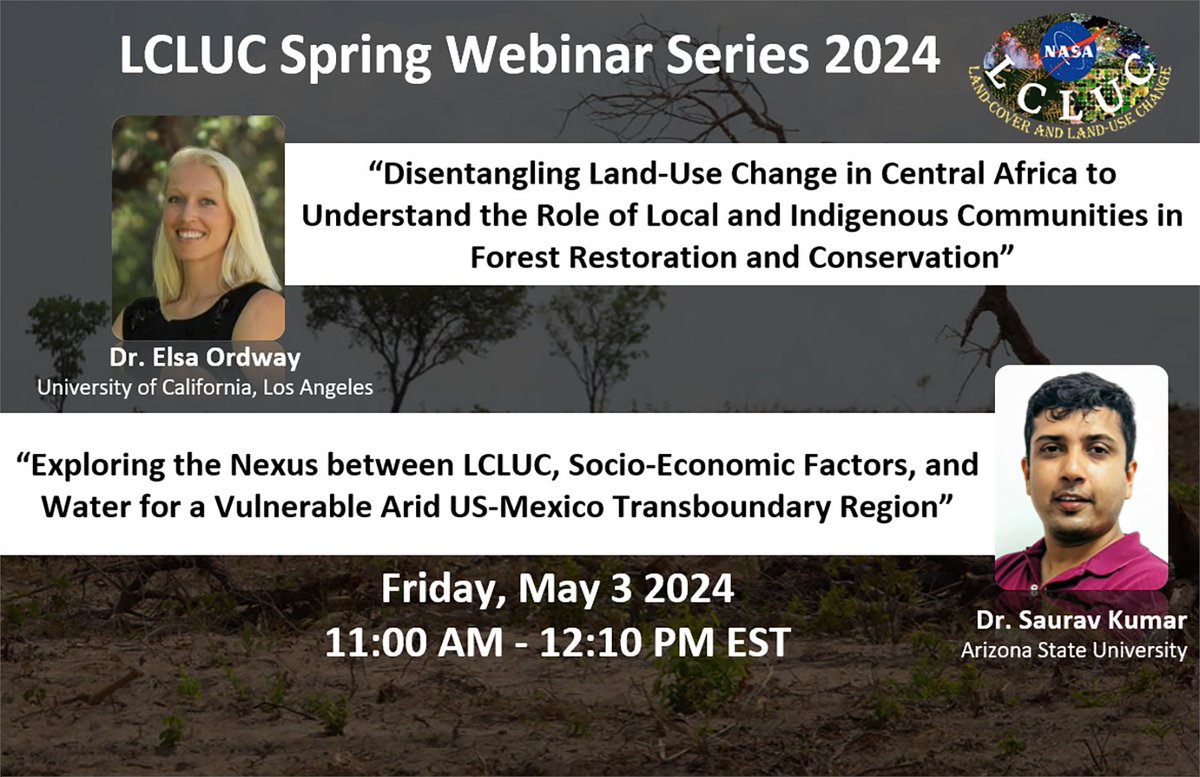 LCLUC Spring Webinar Series 2024

NASA
LCLUC
LAND-COVER AND LAND-USE CHANGE

"Disentangling Land-Use Change in Central Africa to Understand the Role of Local and Indigenous Communities in Forest Restoration and Conservation"

Dr. Elsa Ordway
University of California, Los Angeles

"Exploring the Nexus between LCLUC, Socio-Economic Factors, and Water for a Vulnerable Arid US-Mexico Transboundary Region"

Friday, May 3 2024
11:00 AM - 12:10 PM EST

Dr. Saurav Kumar
Arizona State University